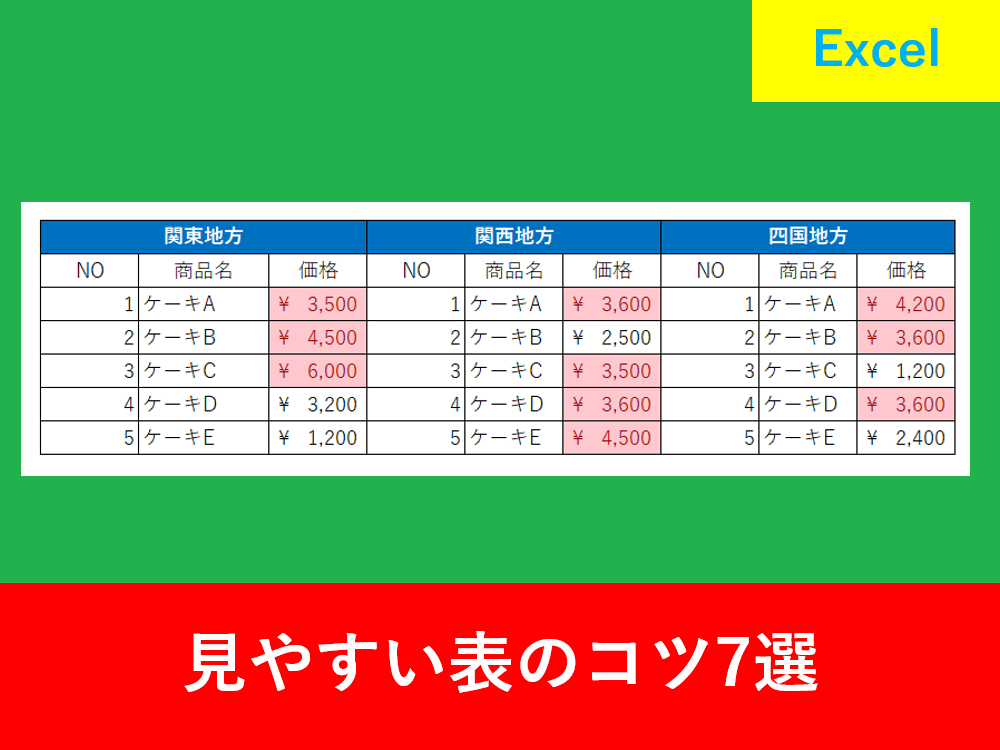 Excel

| 関東地方 | | | 関西地方 | | | 四国地方 | | |
|---|---|---|---|---|---|---|---|---|
| NO | 商品名 | 価格 | NO | 商品名 | 価格 | NO | 商品名 | 価格 |
| 1 | ケーキA | ¥ 3,500 | 1 | ケーキA | ¥ 3,600 | 1 | ケーキA | ¥ 4,200 |
| 2 | ケーキB | ¥ 4,500 | 2 | ケーキB | ¥ 2,500 | 2 | ケーキB | ¥ 3,600 |
| 3 | ケーキC | ¥ 6,000 | 3 | ケーキC | ¥ 3,500 | 3 | ケーキC | ¥ 1,200 |
| 4 | ケーキD | ¥ 3,200 | 4 | ケーキD | ¥ 3,600 | 4 | ケーキD | ¥ 3,600 |
| 5 | ケーキE | ¥ 1,200 | 5 | ケーキE | ¥ 4,500 | 5 | ケーキE | ¥ 2,400 |

見やすい表のコツ7選